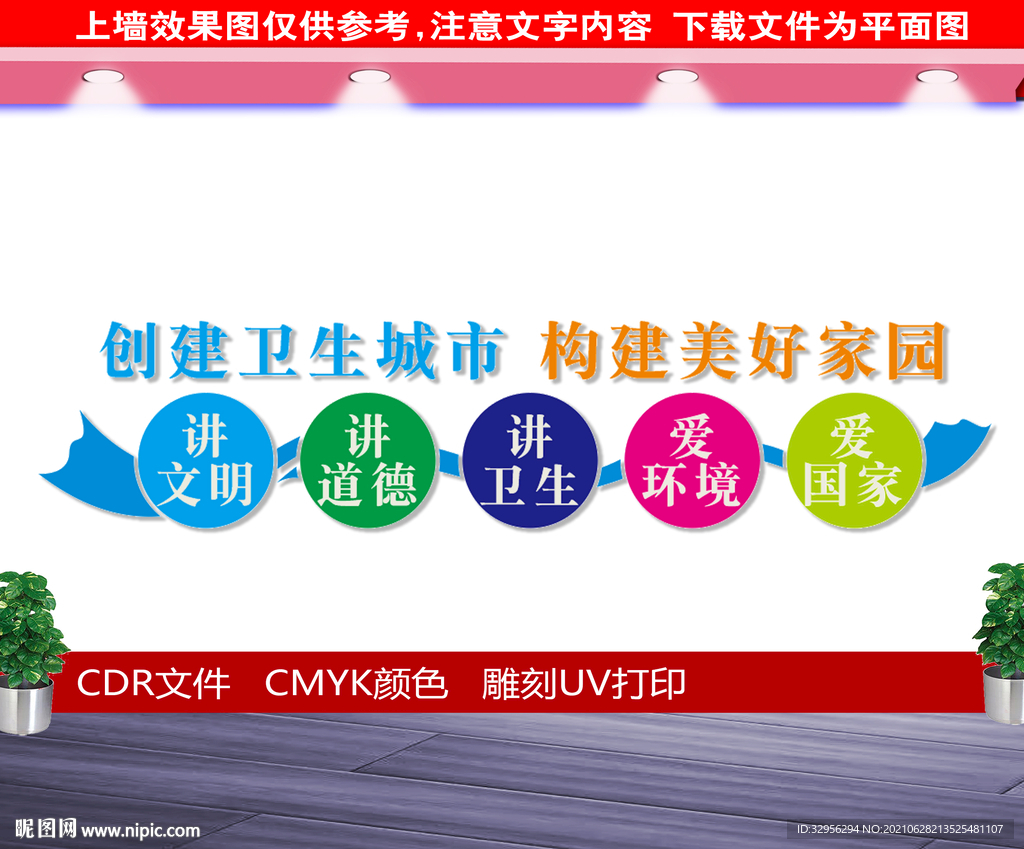 上墙效果图仅供参考，注意文字内容 下载文件为平面图

创建卫生城市 构建美好家园

讲文明

讲道德

讲卫生

爱环境

爱国家

CDR文件 CMYK颜色 雕刻UV打印

昵图网 www.nipic.com

ID:32956294 NO:20210628213525481107